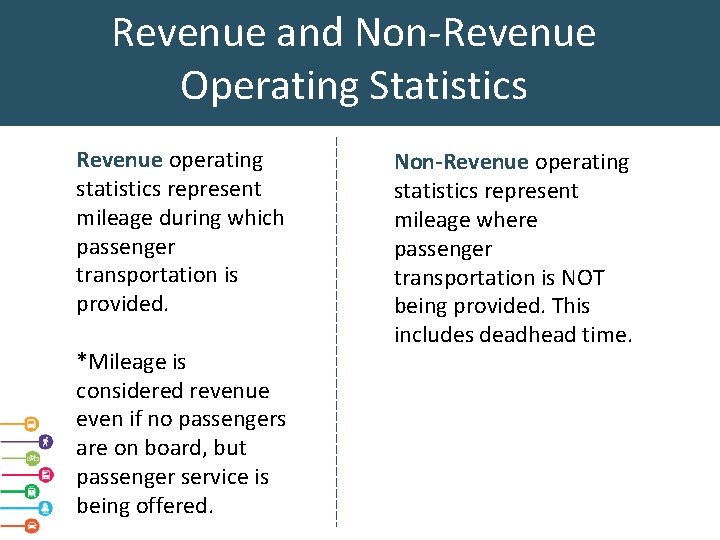 Revenue and Non-Revenue Operating Statistics

Revenue operating statistics represent mileage during which passenger transportation is provided.

*Mileage is considered revenue even if no passengers are on board, but passenger service is being offered.

Non-Revenue operating statistics represent mileage where passenger transportation is NOT being provided. This includes deadhead time.